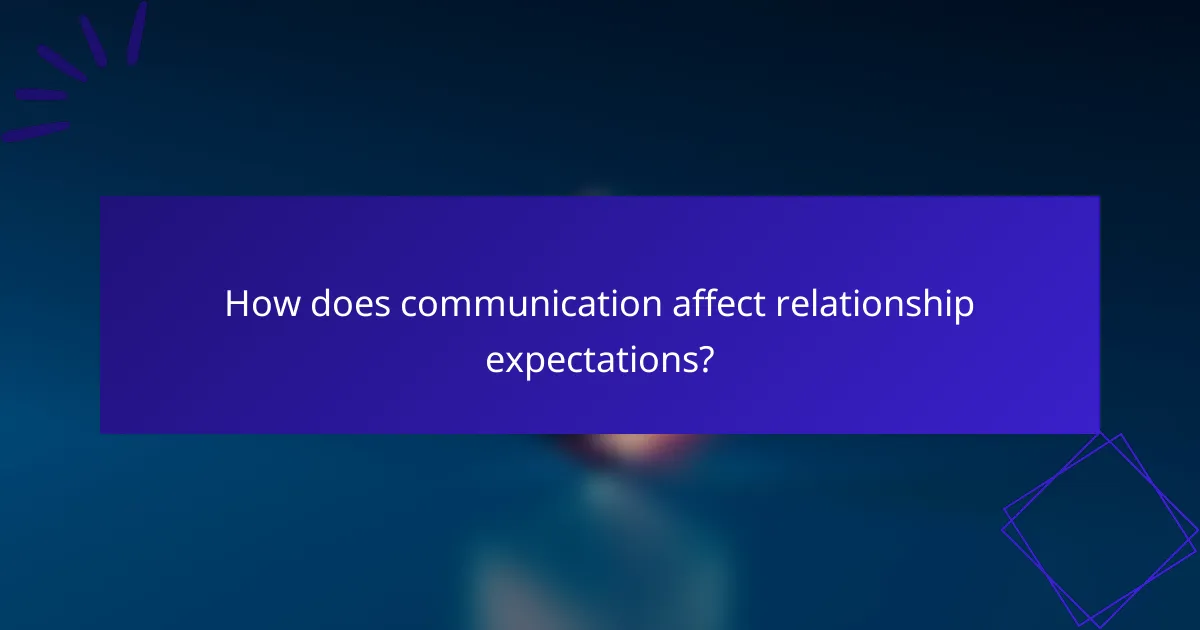 How does communication affect relationship expectations?